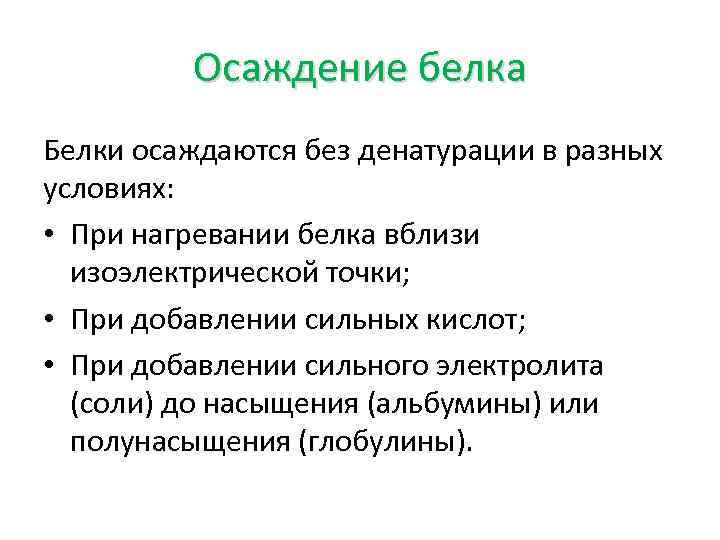 Осаждение белка

Белки осаждаются без денатурации в разных условиях:

• При нагревании белка вблизи изоэлектрической точки;
• При добавлении сильных кислот;
• При добавлении сильного электролита (соли) до насыщения (альбумины) или полунасыщения (глобулины).